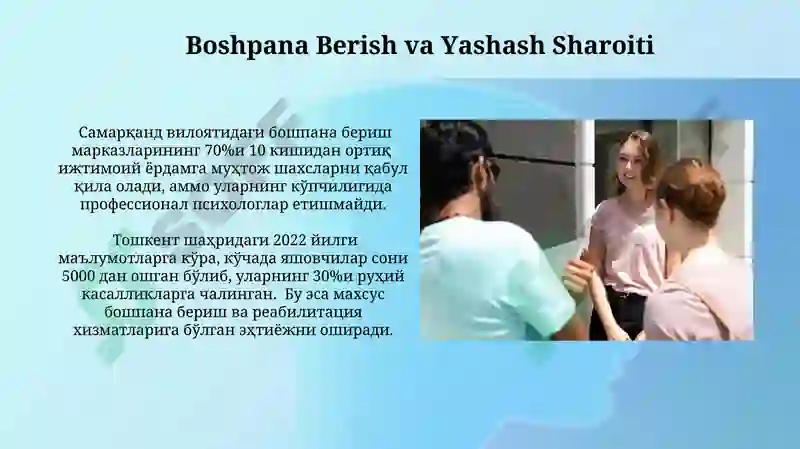 Boshpana Berish va Yashash Sharoiti

Самарқанд вилоятидаги бошпана бериш марказларининг 70%и 10 кишидан ортиқ ижтимоий ёрдамга муҳтож шахсларни қабул қила олади, аммо уларнинг кўпчилигида профессионал психологлар етишмайди.

Тошкент шаҳридаги 2022 йилги маълумотларга кўра, кўчада яшовчилар сони 5000 дан ошган бўлиб, уларнинг 30%и руҳий касалликларга чалинган. Бу эса махсус бошпана бериш ва реабилитация хизматларига бўлган эҳтиёжни оширади.